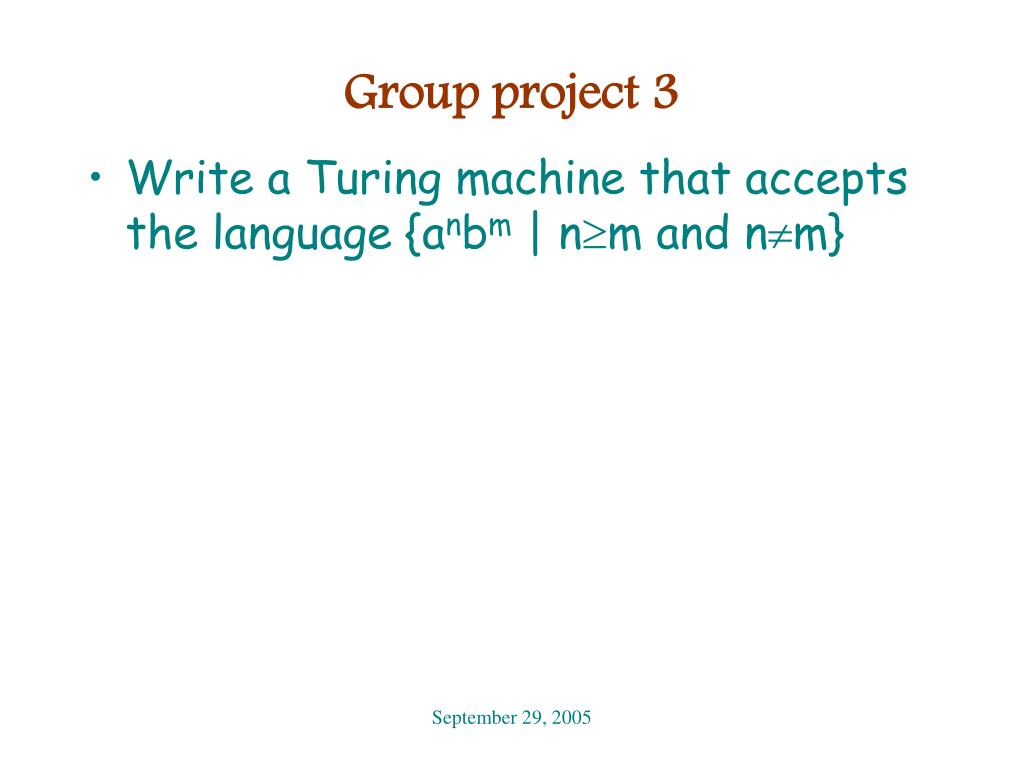 Group project 3

• Write a Turing machine that accepts the language $\{a^n b^m \mid n \geq m \text{ and } n \neq m\}$

September 29, 2005